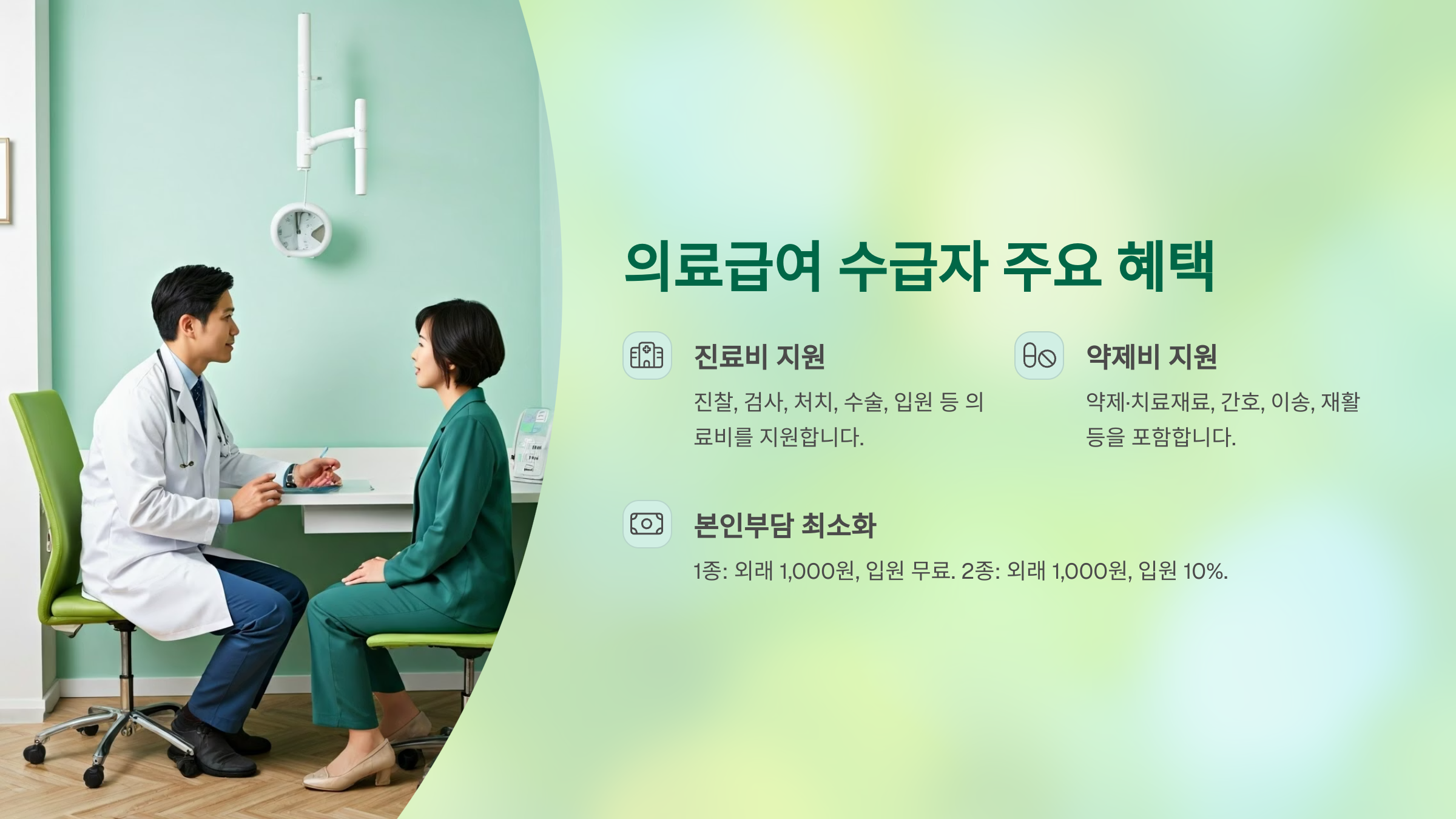 의료급여 수급자 주요 혜택

진료비 지원

진찰, 검사, 처치, 수술, 입원 등 의료비를 지원합니다.

약제비 지원

약제·치료재료, 간호, 이송, 재활 등을 포함합니다.

본인부담 최소화

1종: 외래 1,000원, 입원 무료. 2종: 외래 1,000원, 입원 10%.